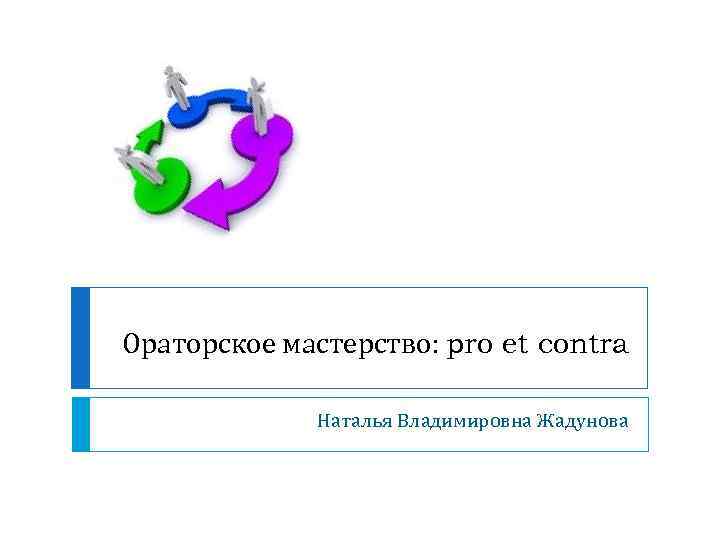 Ораторское мастерство: pro et contra

Наталья Владимировна Жадунова